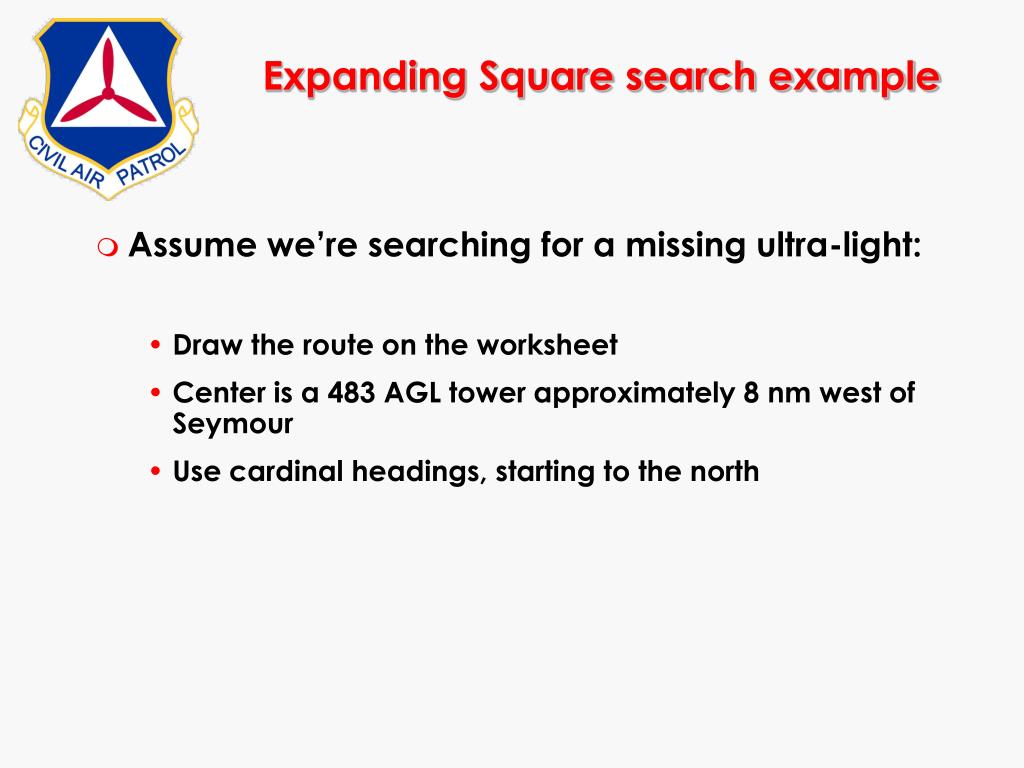 CIVIL AIR PATROL

Expanding Square search example

Assume we're searching for a missing ultra-light:

• Draw the route on the worksheet

• Center is a 483 AGL tower approximately 8 nm west of Seymour

• Use cardinal headings, starting to the north